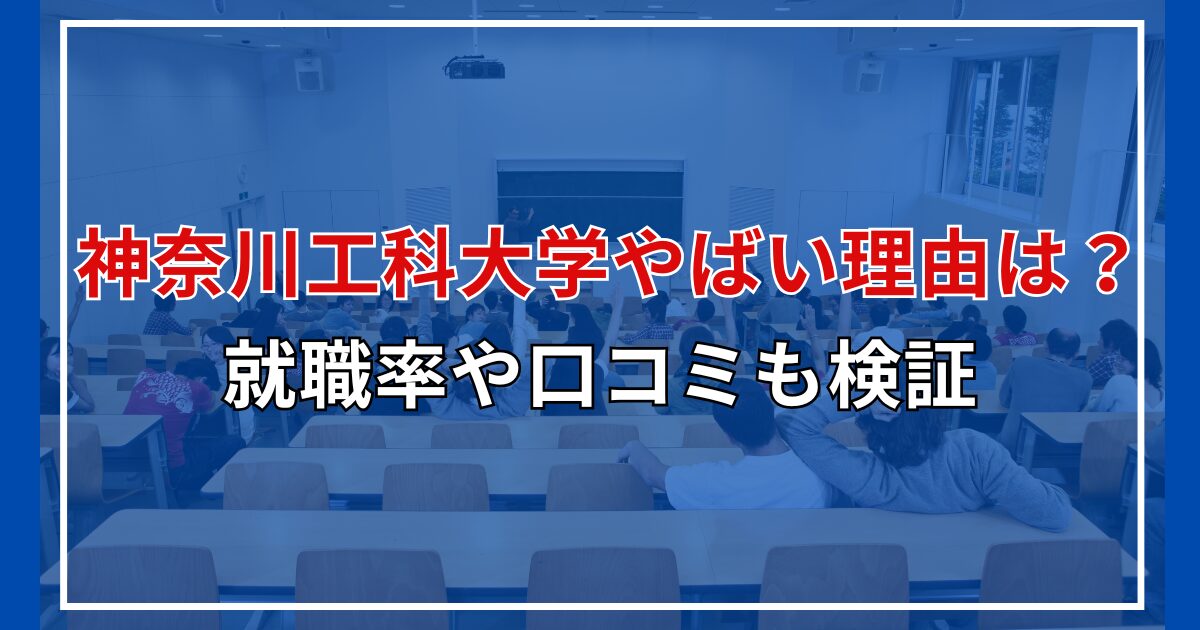 神奈川工科大学やばい理由は？
就職率や口コミも検証